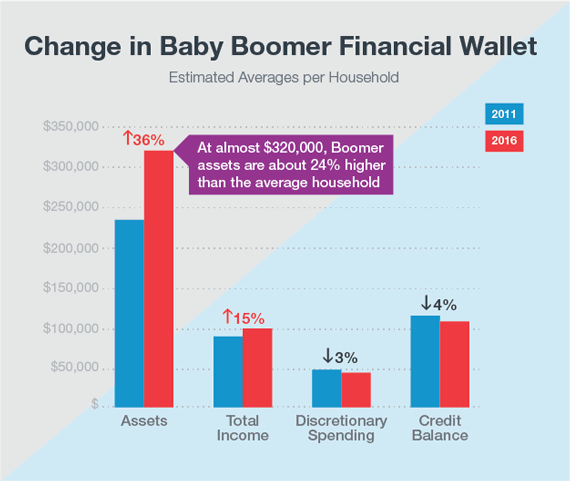 Change in Baby Boomer Financial Wallet

Estimated Averages per Household

2011
2016

$350,000
$300,000
$250,000
$200,000
$150,000
$100,000
$50,000
$ -

↑36%

At almost $320,000, Boomer assets are about 24% higher than the average household

↑15%

↓3%

↓4%

Assets

Total Income

Discretionary Spending

Credit Balance